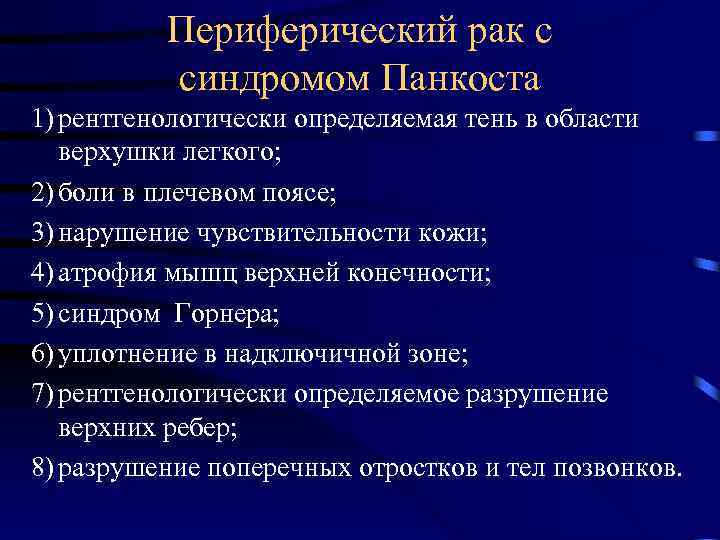 Периферический рак с синдромом Панкоста

1) рентгенологически определяемая тень в области верхушки легкого;
2) боли в плечевом поясе;
3) нарушение чувствительности кожи;
4) атрофия мышц верхней конечности;
5) синдром Горнера;
6) уплотнение в надключичной зоне;
7) рентгенологически определяемое разрушение верхних ребер;
8) разрушение поперечных отростков и тел позвонков.